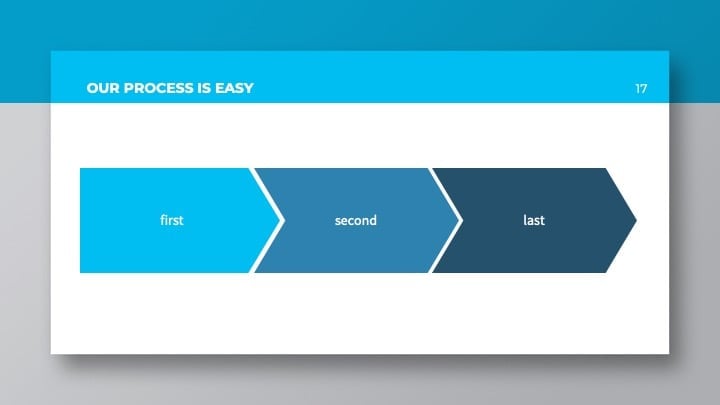 OUR PROCESS IS EASY

17

first

second

last